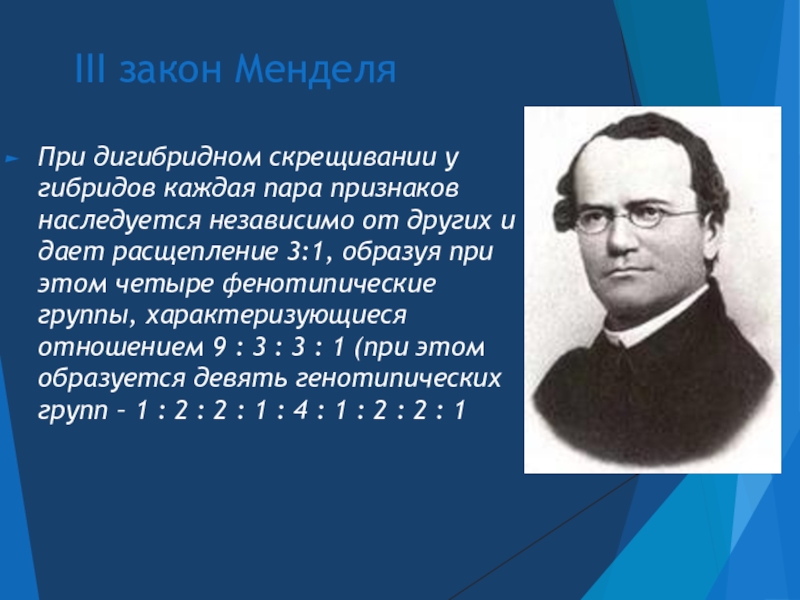 III закон Менделя

При дигибридном скрещивании у гибридов каждая пара признаков наследуется независимо от других и дает расщепление 3:1, образуя при этом четыре фенотипические группы, характеризующиеся отношением 9 : 3 : 3 : 1 (при этом образуется девять генотипических групп – 1 : 2 : 2 : 1 : 4 : 1 : 2 : 2 : 1